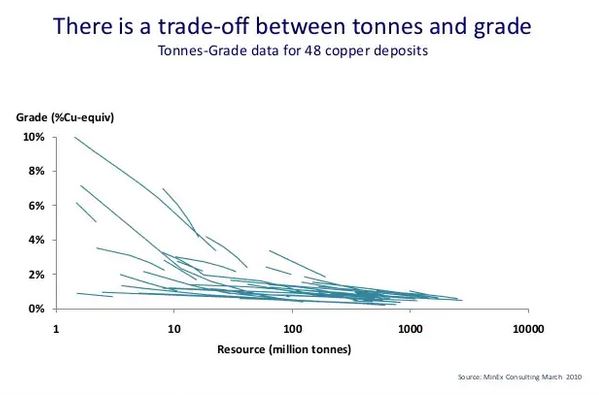 There is a trade-off between tonnes and grade
Tonnes-Grade data for 48 copper deposits

Grade (%Cu-equiv)

10%
8%
6%
4%
2%
0%

1
10
100
1000
10000

Resource (million tonnes)

Source: MinEx Consulting March 2010